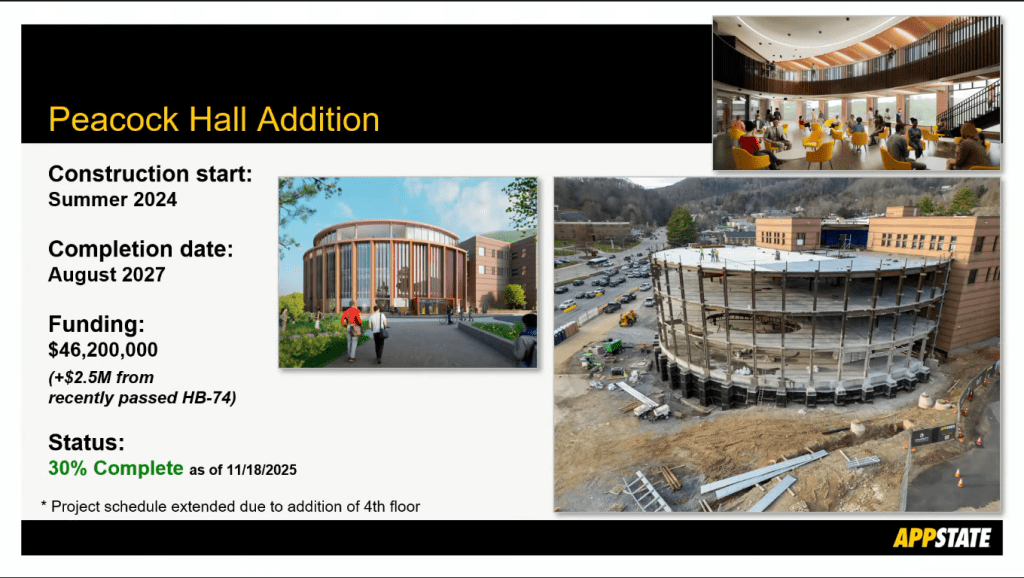 Peacock Hall Addition

Construction start:
Summer 2024

Completion date:
August 2027

Funding:
$46,200,000
(+$2.5M from recently passed HB-74)

Status:
30% Complete as of 11/18/2025

* Project schedule extended due to addition of 4th floor

APPSTATE